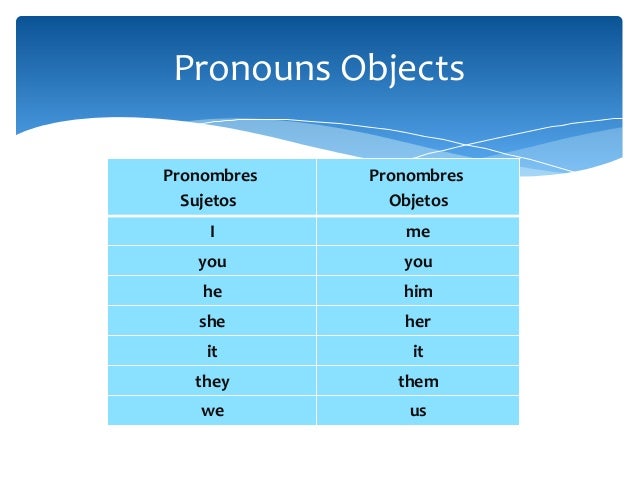 Pronouns Objects

| Pronombres Sujetos | Pronombres Objetos |
|---|---|
| I | me |
| you | you |
| he | him |
| she | her |
| it | it |
| they | them |
| we | us |